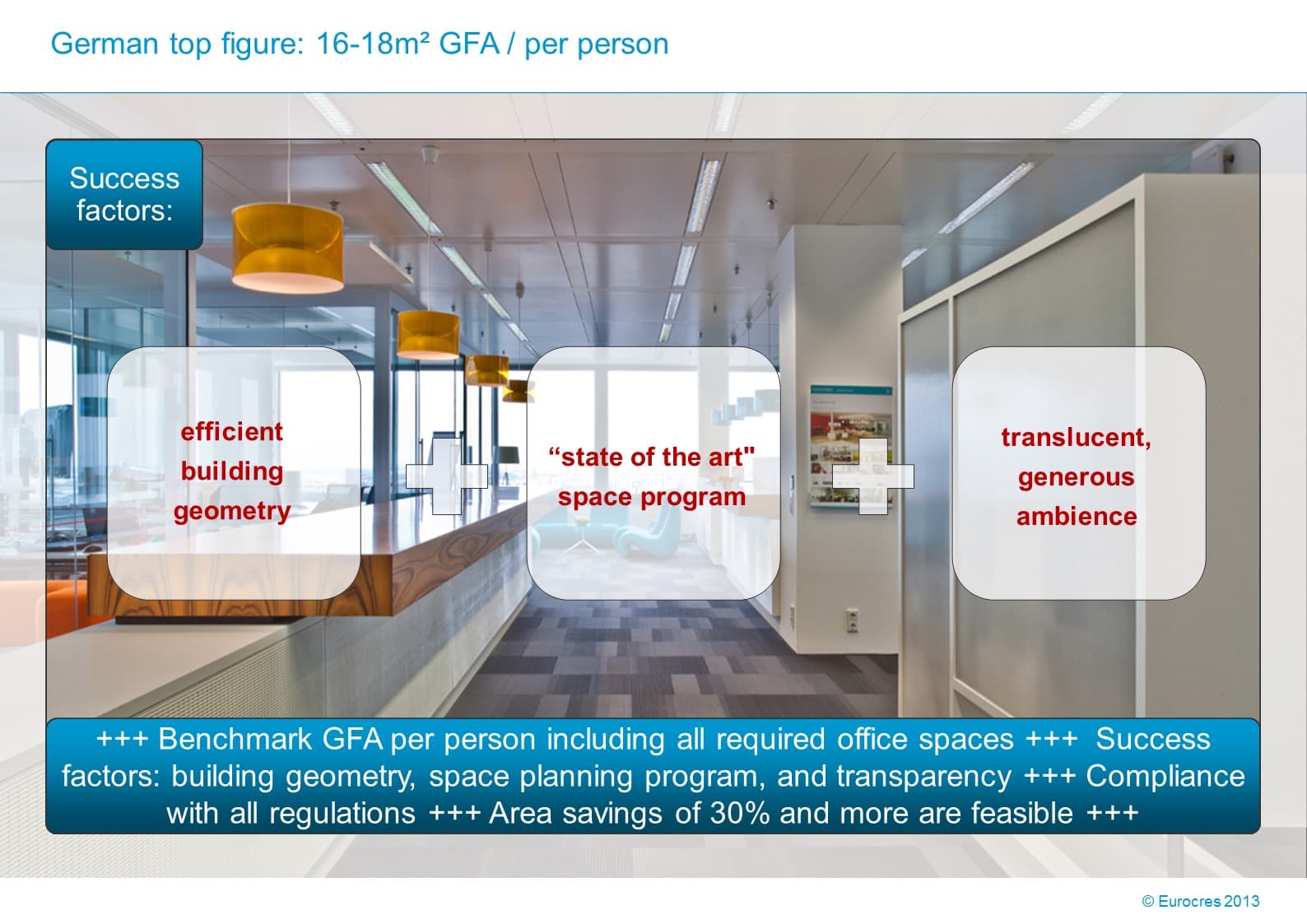 German top figure: 16-18m² GFA / per person

Success factors:

efficient building geometry

“state of the art" space program

translucent, generous ambience

+++ Benchmark GFA per person including all required office spaces +++ Success factors: building geometry, space planning program, and transparency +++ Compliance with all regulations +++ Area savings of 30% and more are feasible +++

© Eurocres 2013